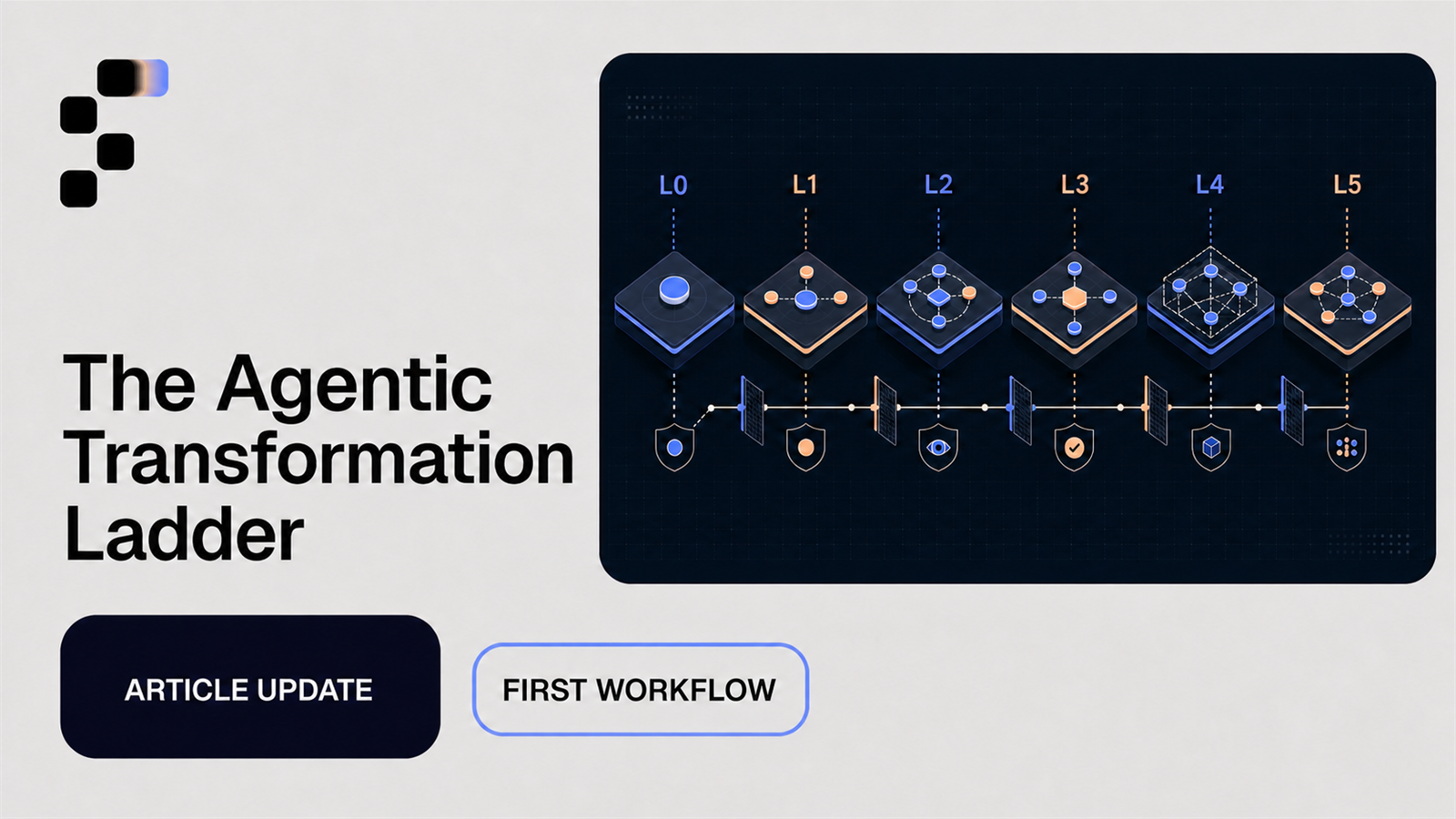 The Agentic Transformation Ladder

L0
L1
L2
L3
L4
L5

ARTICLE UPDATE

FIRST WORKFLOW